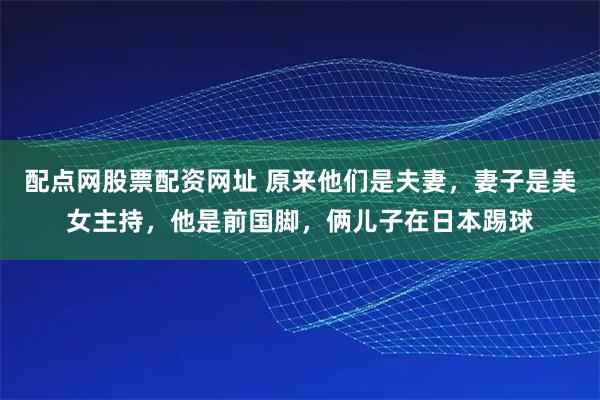 配点网股票配资网址 原来他们是夫妻，妻子是美女主持，他是前国脚，俩儿子在日本踢球